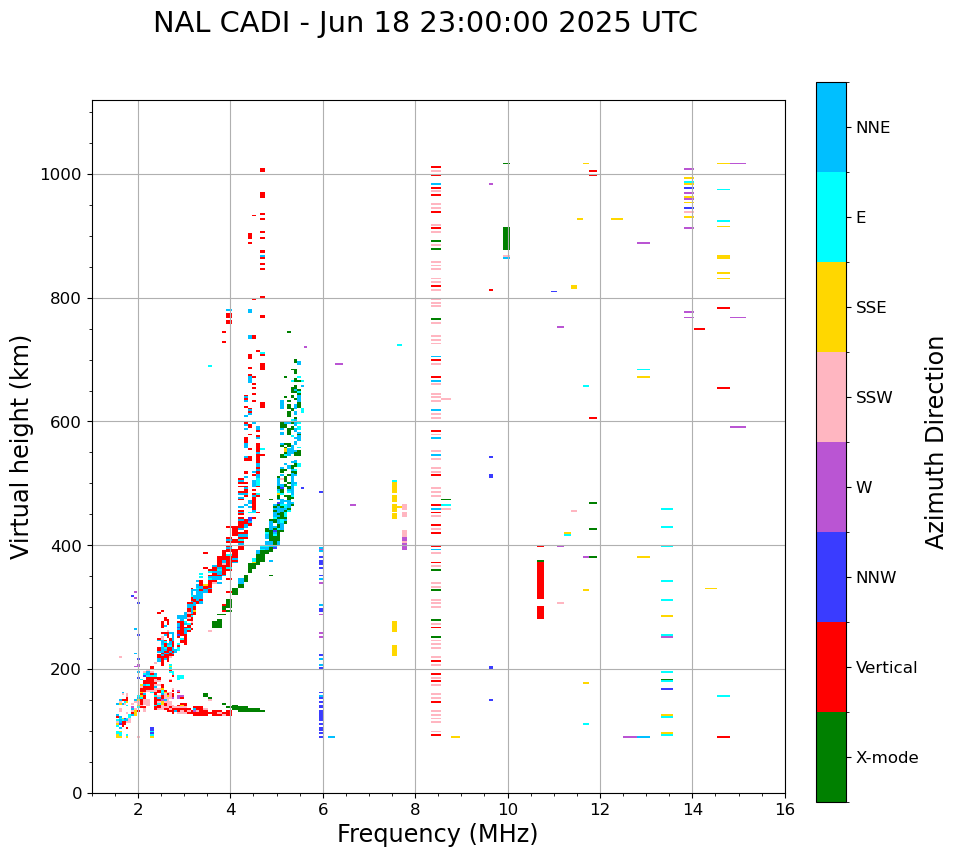 NAL CADI - Jun 18 23:00:00 2025 UTC

Virtual height (km)

1000
800
600
400
200
0

2
4
6
8
10
12
14
16

Frequency (MHz)

NNE
E
SSE
SSW
W
NNW
Vertical
X-mode

Azimuth Direction